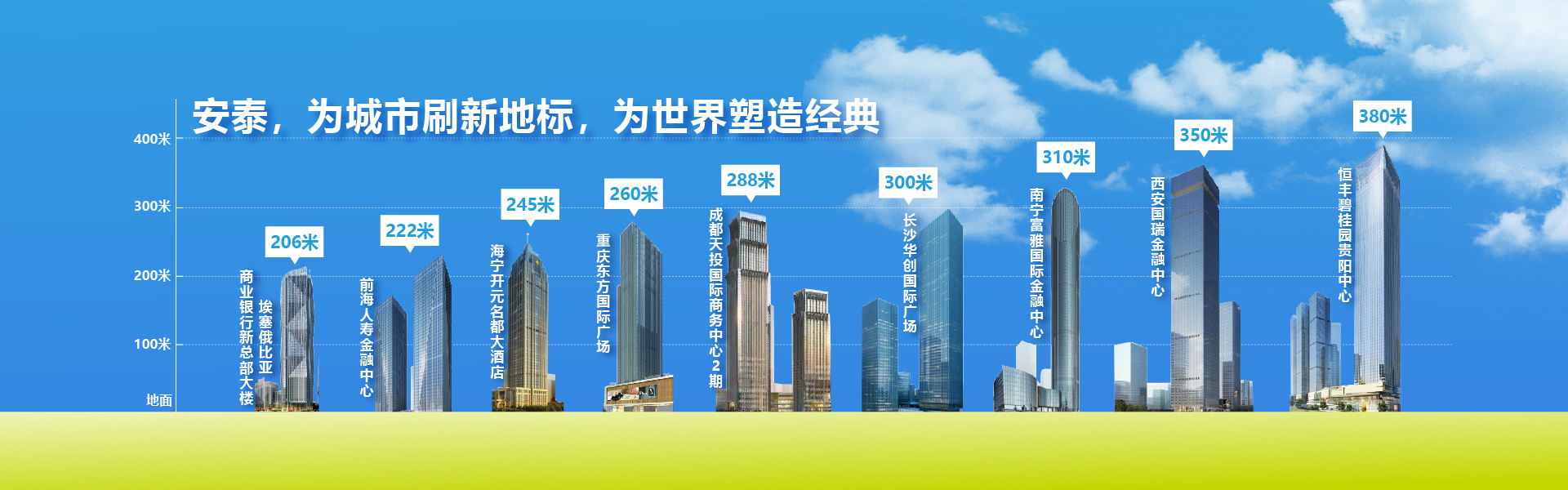 安泰，为城市刷新地标，为世界塑造经典

400米
300米
200米
100米
地面

206米
埃塞俄比亚商业银行新总部大楼

222米
前海人寿金融中心

245米
海宁开元名都大酒店

260米
重庆东方国际广场

288米
成都天投国际商务中心2期

300米
长沙华创国际广场

310米
南宁富雅国际金融中心

350米
西安国瑞金融中心

380米
恒丰碧桂园贵阳中心